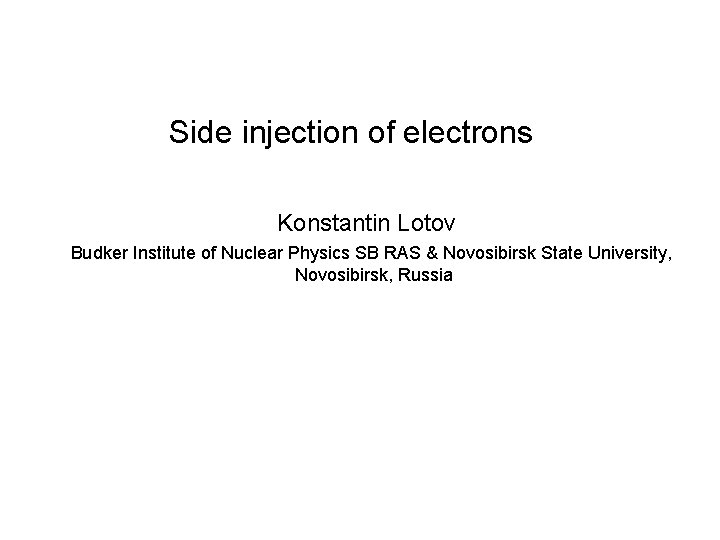 Side injection of electrons

Konstantin Lotov

Budker Institute of Nuclear Physics SB RAS & Novosibirsk State University, Novosibirsk, Russia